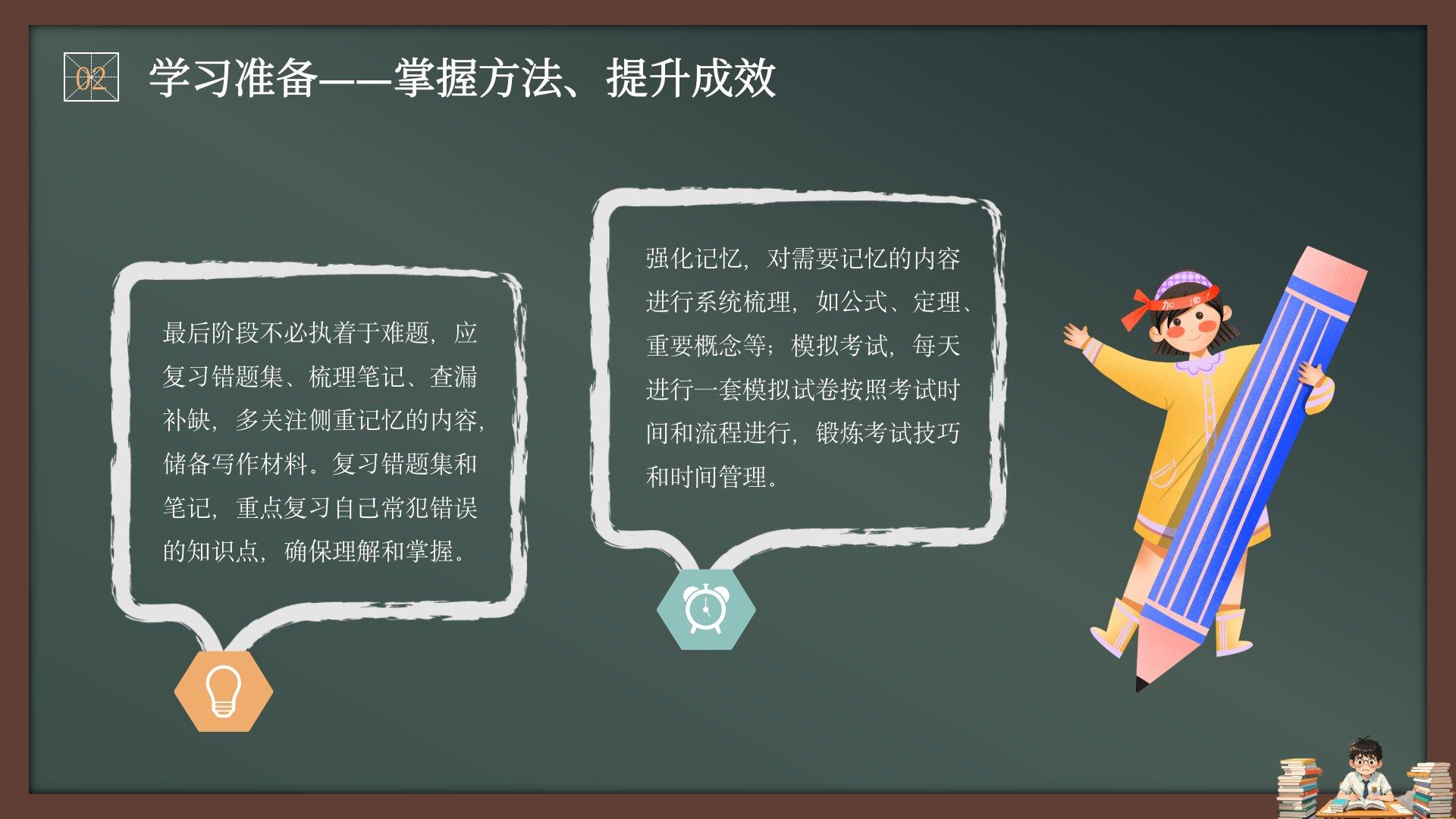 02

学习准备——掌握方法、提升成效

最后阶段不必执着于难题，应复习错题集、梳理笔记、查漏补缺，多关注侧重记忆的内容，储备写作材料。复习错题集和笔记，重点复习自己常犯错误的知识点，确保理解和掌握。

强化记忆，对需要记忆的内容进行系统梳理，如公式、定理、重要概念等；模拟考试，每天进行一套模拟试卷按照考试时间和流程进行，锻炼考试技巧和时间管理。

加油！